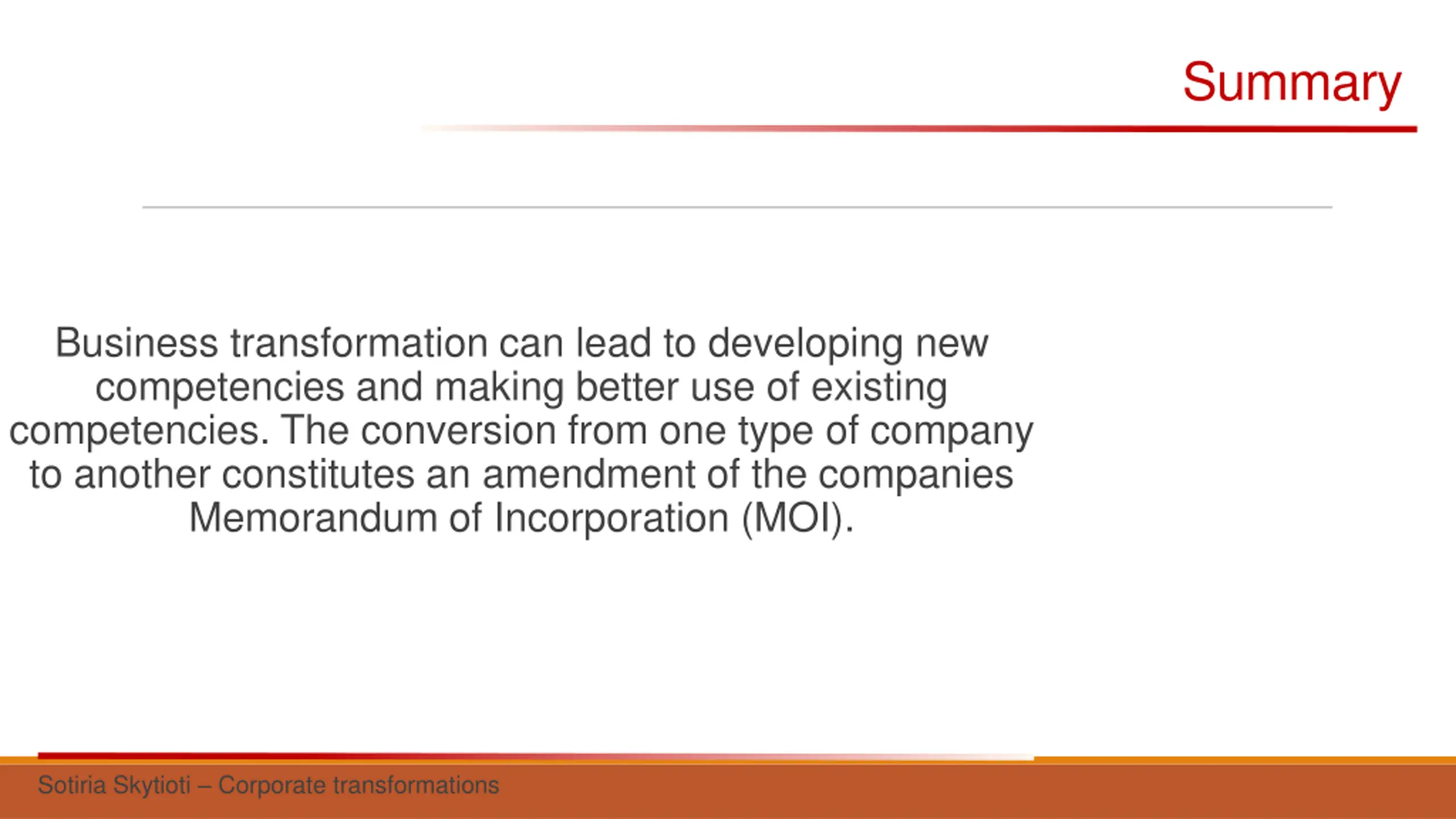 Summary

Business transformation can lead to developing new competencies and making better use of existing competencies. The conversion from one type of company to another constitutes an amendment of the companies Memorandum of Incorporation (MOI).

Sotiria Skytioti – Corporate transformations